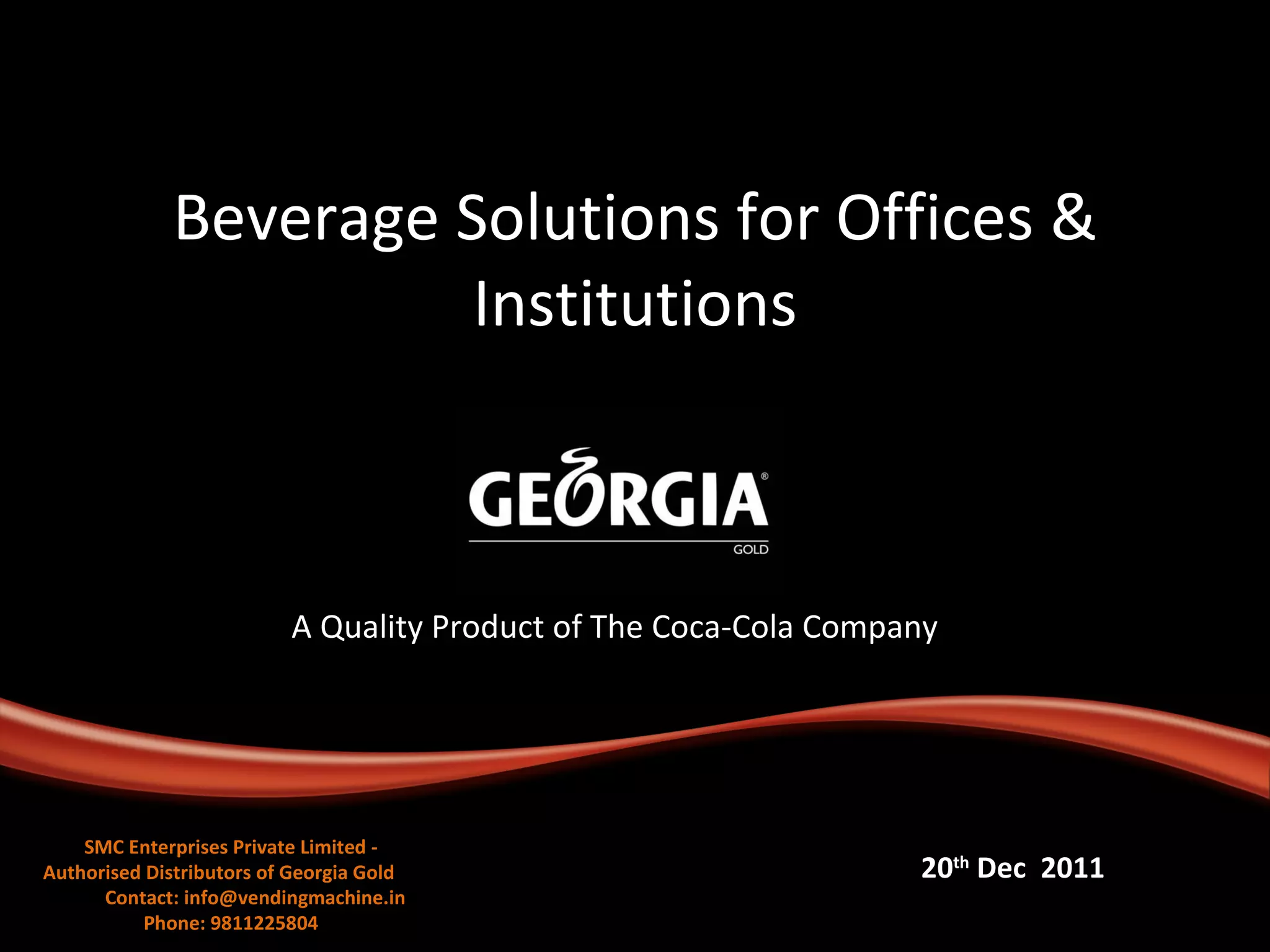 Beverage Solutions for Offices & Institutions

GEORGIA®
GOLD

A Quality Product of The Coca-Cola Company

SMC Enterprises Private Limited - Authorised Distributors of Georgia Gold
Contact: info@vendingmachine.in
Phone: 9811225804

20$^{th}$ Dec 2011